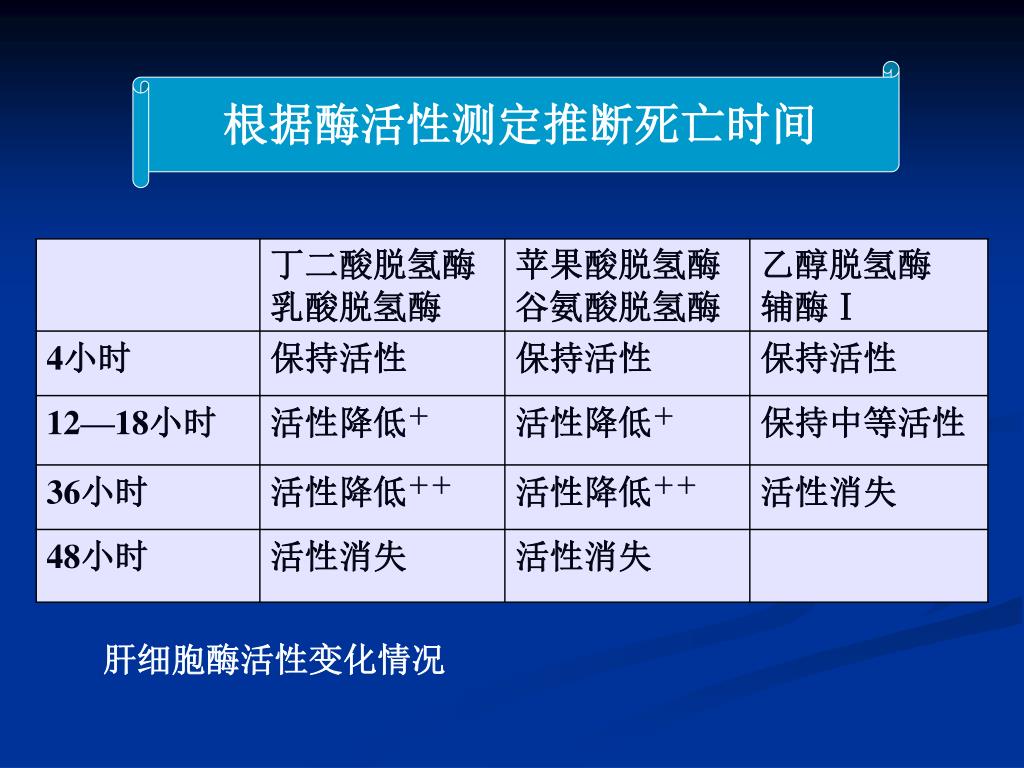 根据酶活性测定推断死亡时间

| | 丁二酸脱氢酶 乳酸脱氢酶 | 苹果酸脱氢酶 谷氨酸脱氢酶 | 乙醇脱氢酶 辅酶Ⅰ |
|---|---|---|---|
| 4小时 | 保持活性 | 保持活性 | 保持活性 |
| 12—18小时 | 活性降低＋ | 活性降低＋ | 保持中等活性 |
| 36小时 | 活性降低＋＋ | 活性降低＋＋ | 活性消失 |
| 48小时 | 活性消失 | 活性消失 | |

肝细胞酶活性变化情况